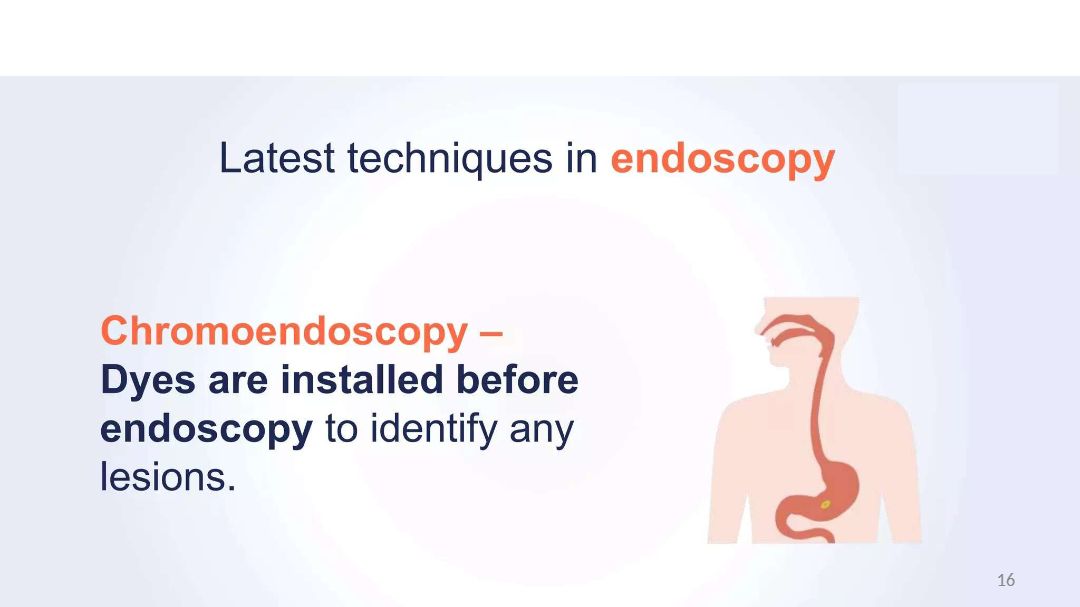 Latest techniques in endoscopy

Chromoendoscopy – Dyes are installed before endoscopy to identify any lesions.

16